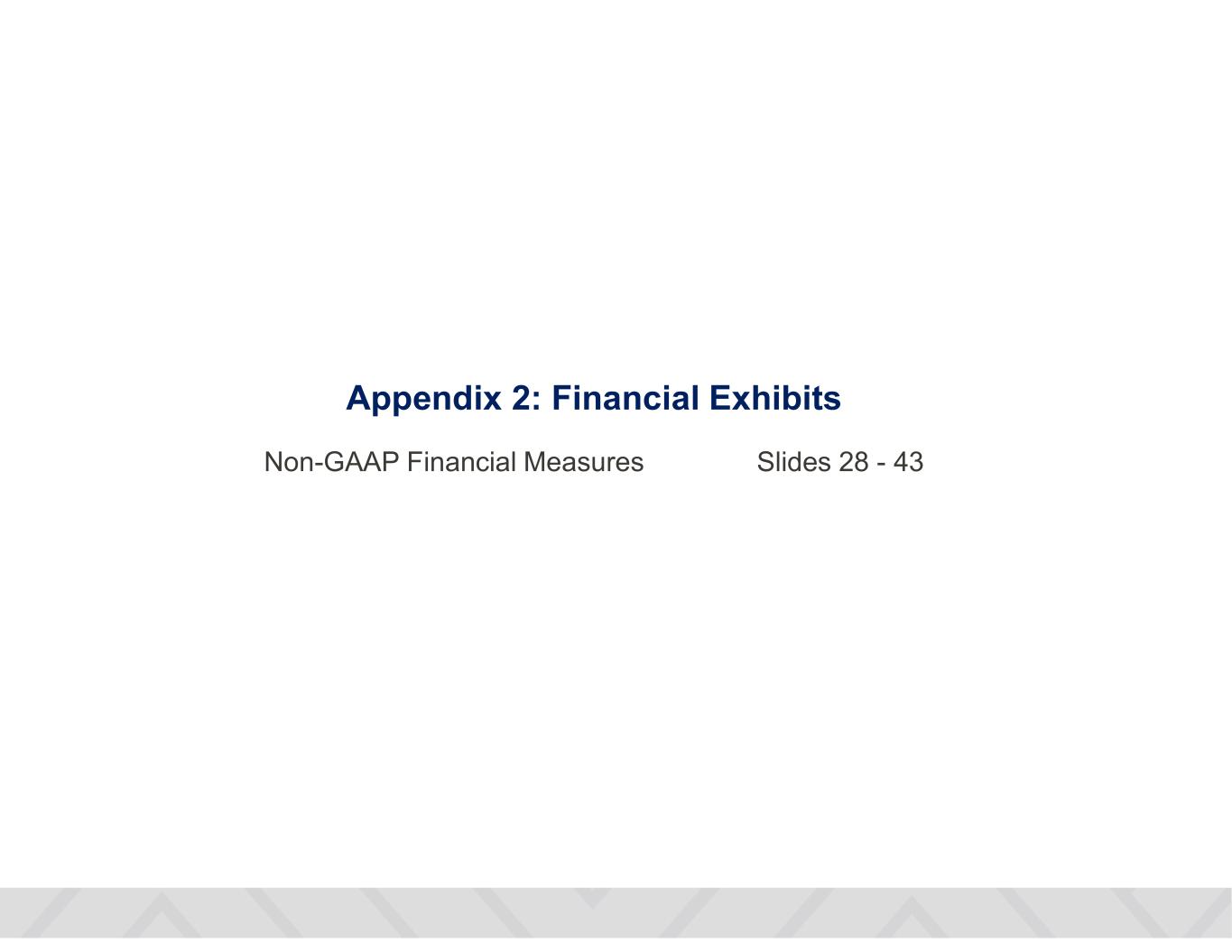 Appendix 2: Financial Exhibits

Non-GAAP Financial Measures Slides 28 - 43